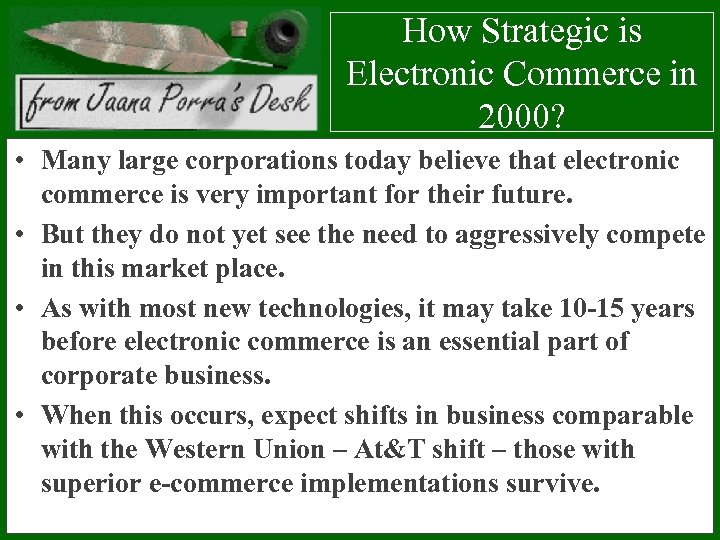 from Jaana Porra's Desk

How Strategic is Electronic Commerce in 2000?

• Many large corporations today believe that electronic commerce is very important for their future.
• But they do not yet see the need to aggressively compete in this market place.
• As with most new technologies, it may take 10-15 years before electronic commerce is an essential part of corporate business.
• When this occurs, expect shifts in business comparable with the Western Union – At&T shift – those with superior e-commerce implementations survive.